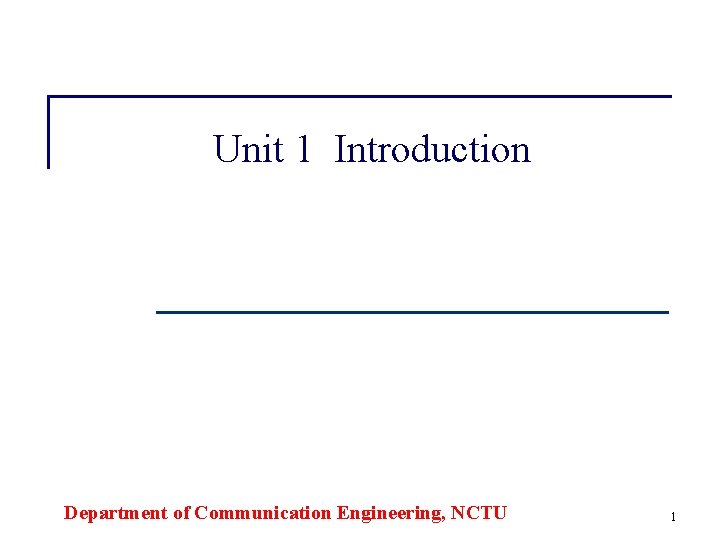 Unit 1 Introduction

Department of Communication Engineering, NCTU

1